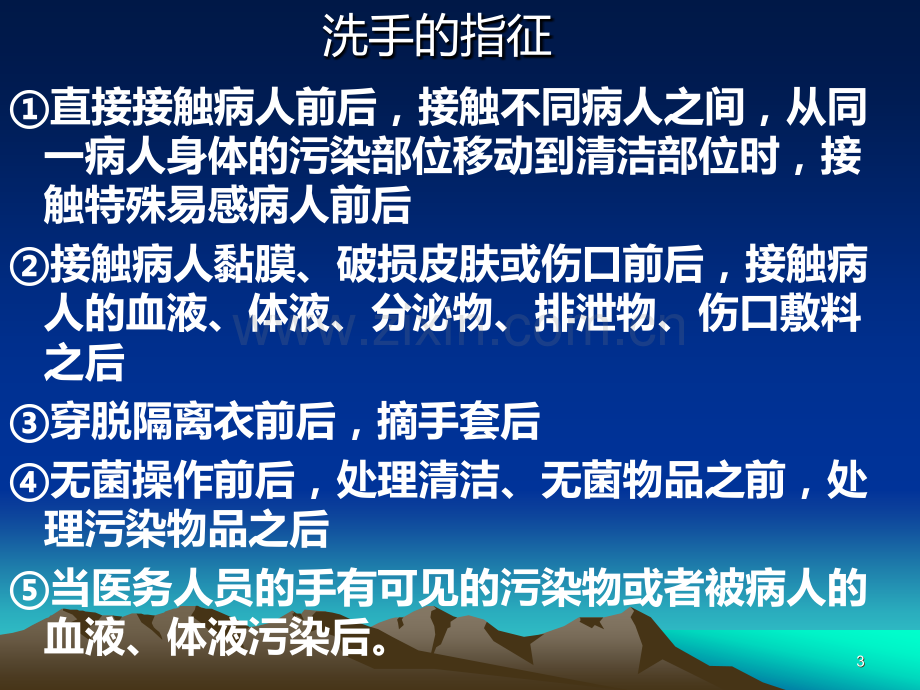 洗手的指征

①直接接触病人前后，接触不同病人之间，从同一病人身体的污染部位移动到清洁部位时，接触特殊易感病人前后

②接触病人黏膜、破损皮肤或伤口前后，接触病人的血液、体液、分泌物、排泄物、伤口敷料之后

③穿脱隔离衣前后，摘手套后

④无菌操作前后，处理清洁、无菌物品之前，处理污染物品之后

⑤当医务人员的手有可见的污染物或者被病人的血液、体液污染后。

3

www.zixin.com.cn